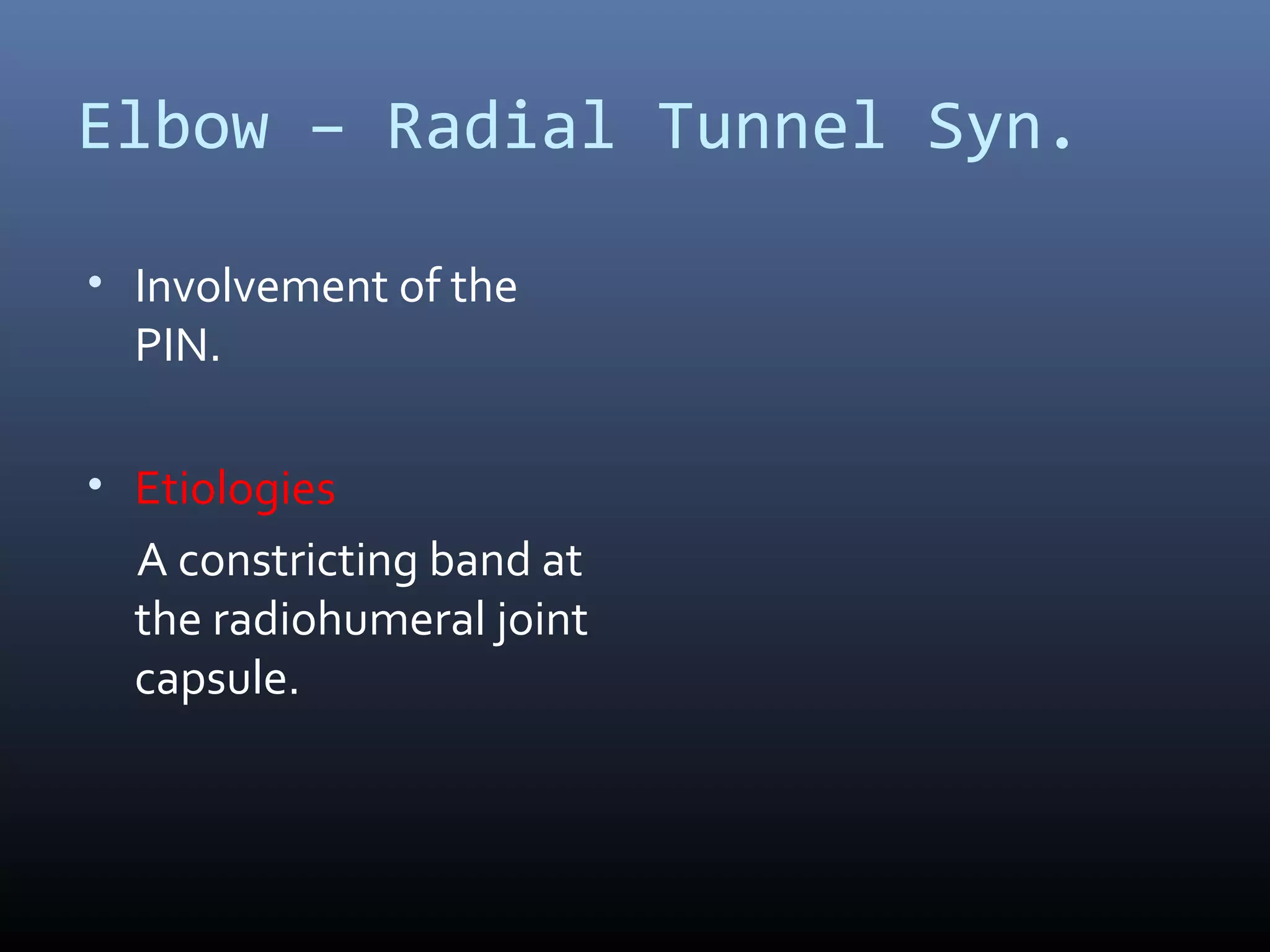 Elbow – Radial Tunnel Syn.

• Involvement of the PIN.

• Etiologies

A constricting band at the radiohumeral joint capsule.